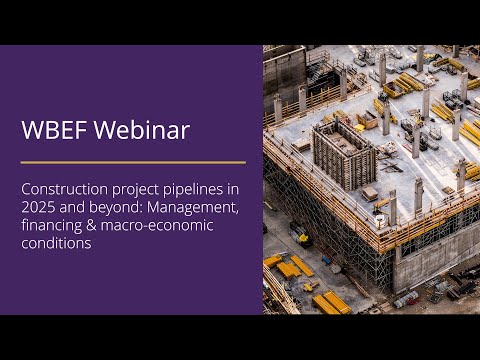 WBEF Webinar

Construction project pipelines in 2025 and beyond: Management, financing & macro-economic conditions